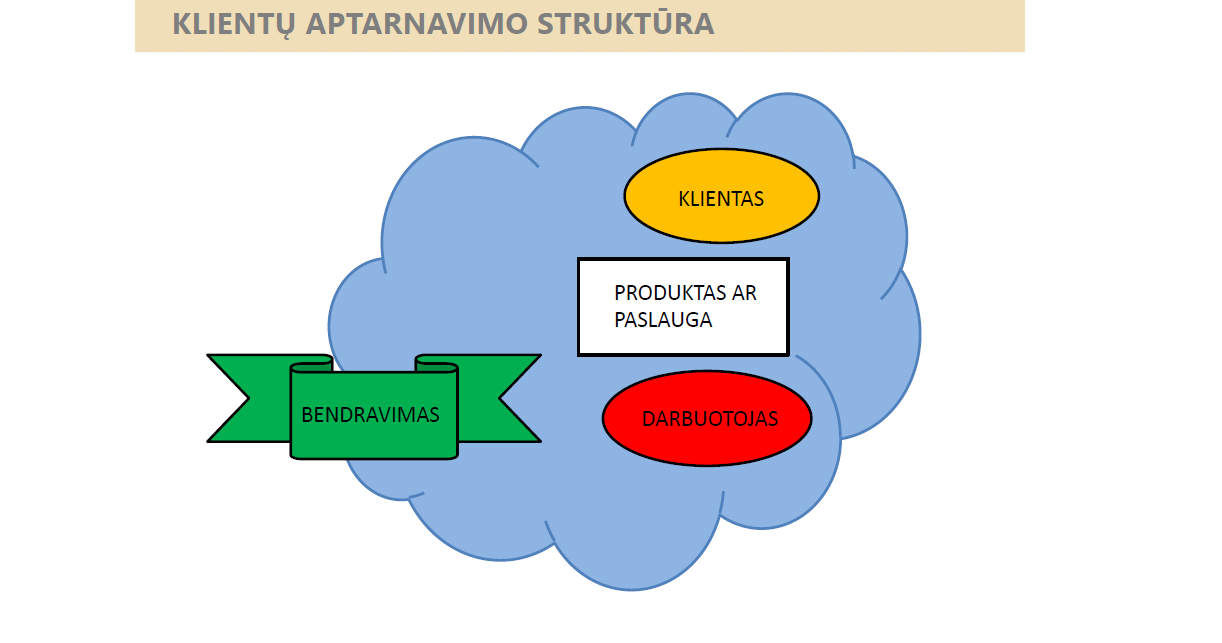 KLIENTŲ APTARNAVIMO STRUKTŪRA

KLIENTAS

PRODUKTAS AR PASLAUGA

BENDRAVIMAS

DARBUOTOJAS